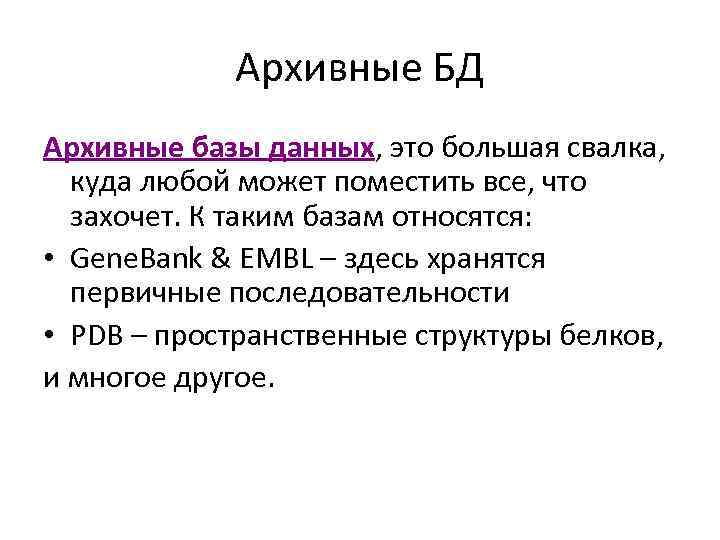 Архивные БД

Архивные базы данных, это большая свалка, куда любой может поместить все, что захочет. К таким базам относятся:

• GeneBank & EMBL – здесь хранятся первичные последовательности

• PDB – пространственные структуры белков,

и многое другое.